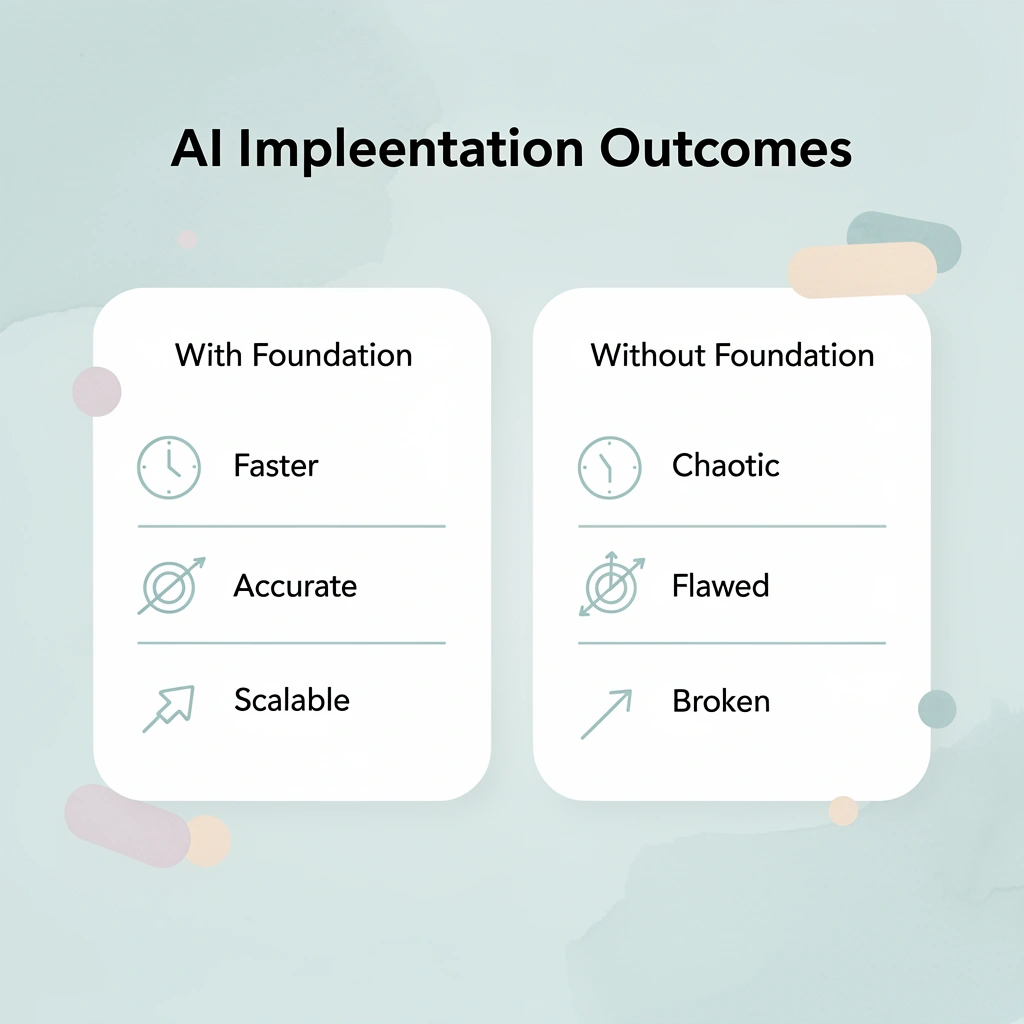 AI Impleentation Outcomes

With Foundation

Faster

Accurate

Scalable

Without Foundation

Chaotic

Flawed

Broken